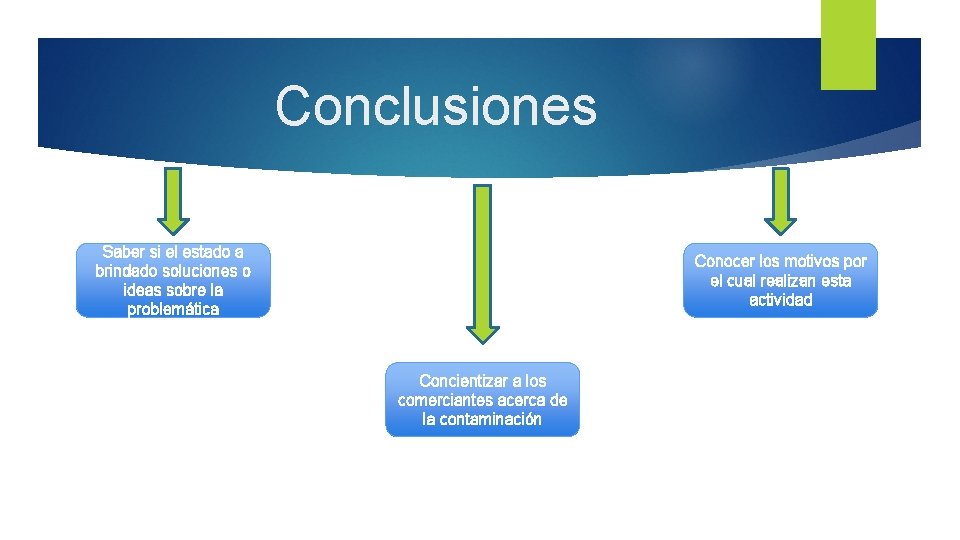 Conclusiones

Saber si el estado a brindado soluciones o ideas sobre la problemática

Concientizar a los comerciantes acerca de la contaminación

Conocer los motivos por el cual realizan esta actividad